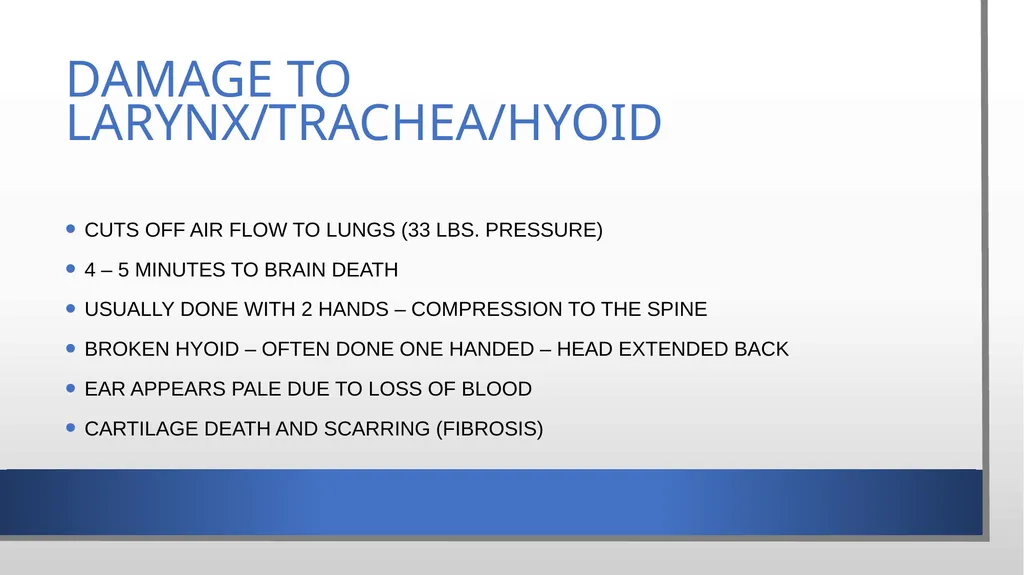 DAMAGE TO LARYNX/TRACHEA/HYOID

• CUTS OFF AIR FLOW TO LUNGS (33 LBS. PRESSURE)
• 4 – 5 MINUTES TO BRAIN DEATH
• USUALLY DONE WITH 2 HANDS – COMPRESSION TO THE SPINE
• BROKEN HYOID – OFTEN DONE ONE HANDED – HEAD EXTENDED BACK
• EAR APPEARS PALE DUE TO LOSS OF BLOOD
• CARTILAGE DEATH AND SCARRING (FIBROSIS)